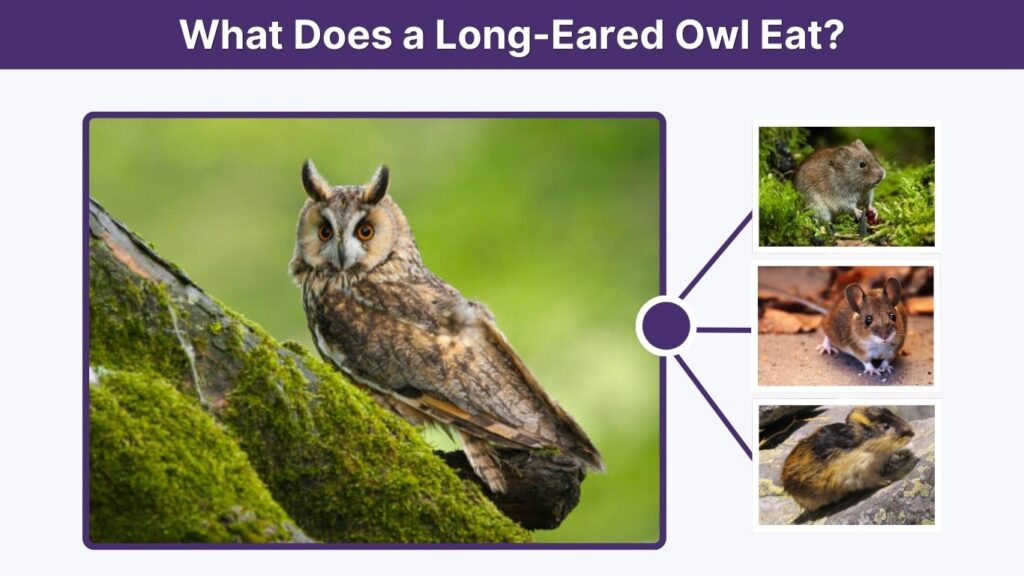 What Does a Long-Eared Owl Eat?